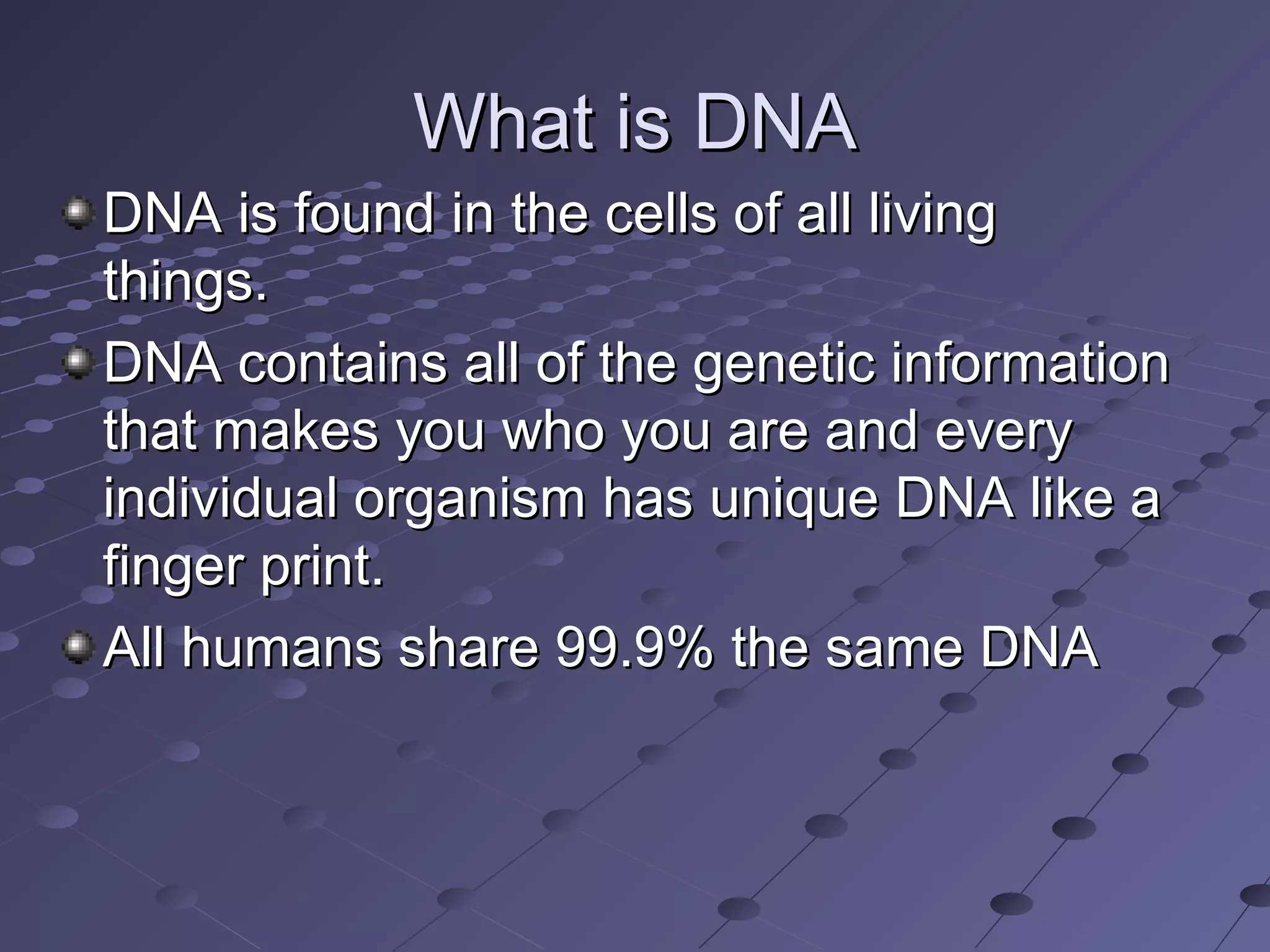 What is DNA

DNA is found in the cells of all living things.

DNA contains all of the genetic information that makes you who you are and every individual organism has unique DNA like a finger print.

All humans share 99.9% the same DNA